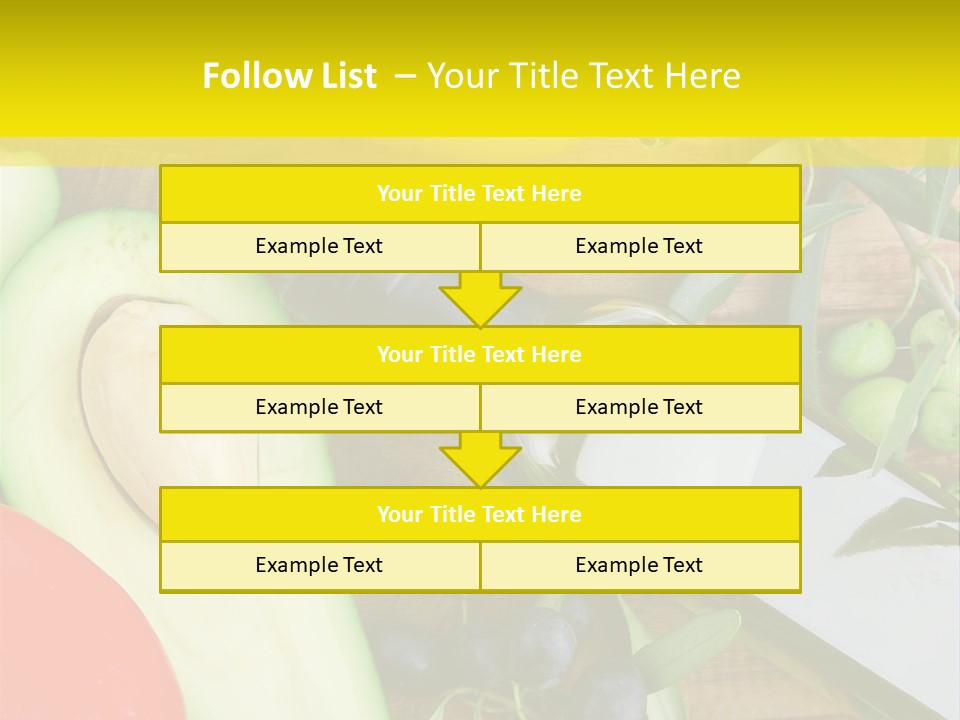 Follow List – Your Title Text Here

| Your Title Text Here | |
|---|---|
| Example Text | Example Text |

| Your Title Text Here | |
|---|---|
| Example Text | Example Text |

| Your Title Text Here | |
|---|---|
| Example Text | Example Text |